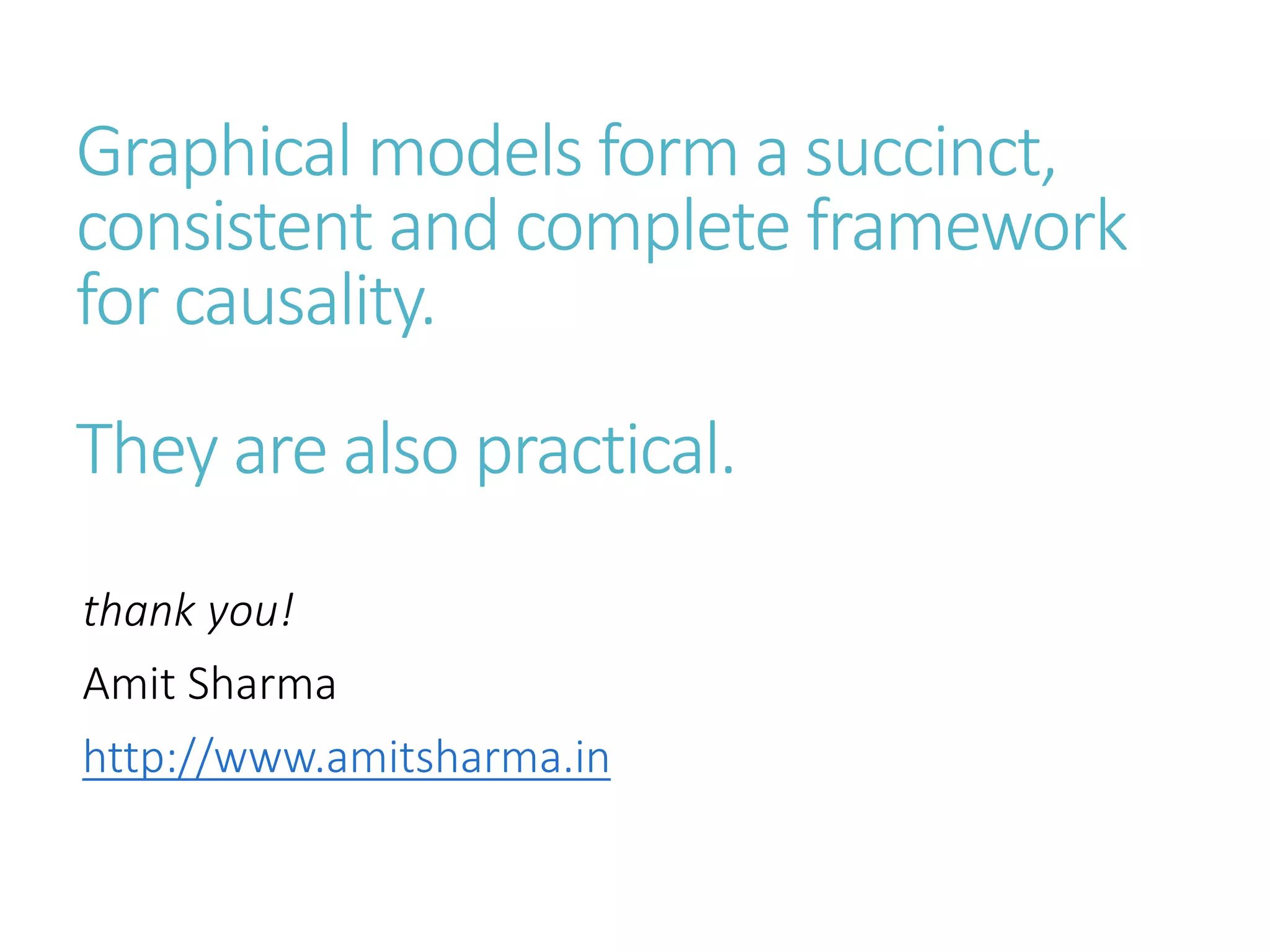 Graphical models form a succinct, consistent and complete framework for causality.

They are also practical.

thank you!

Amit Sharma

http://www.amitsharma.in